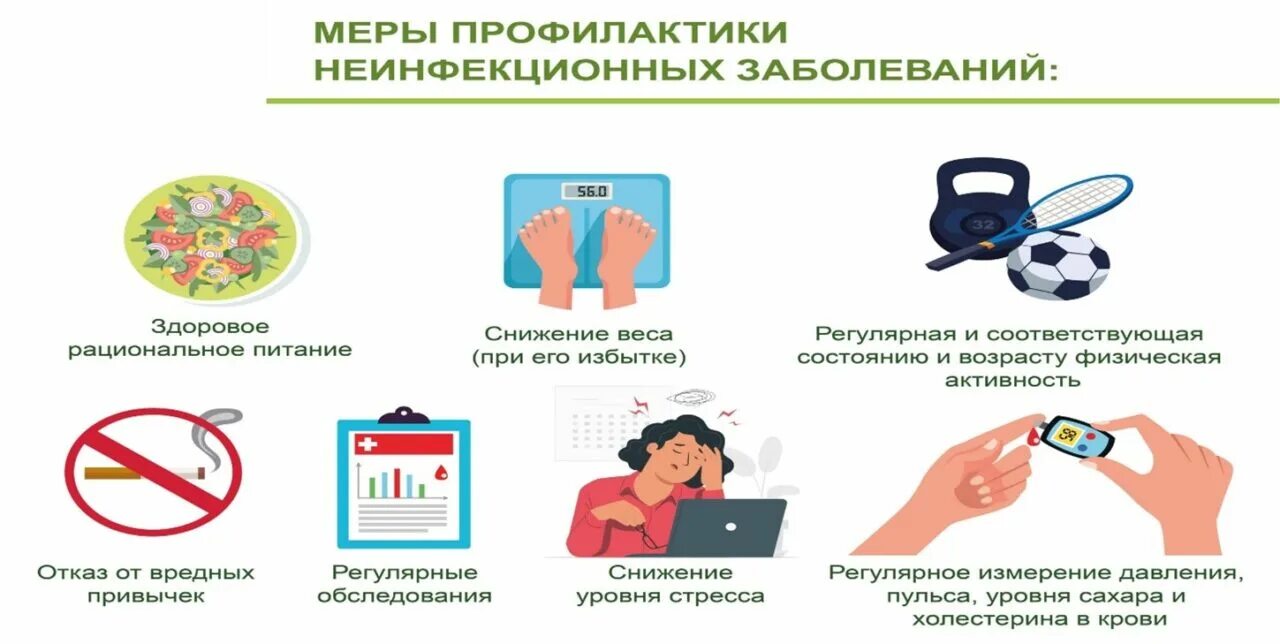 МЕРЫ ПРОФИЛАКТИКИ НЕИНФЕКЦИОННЫХ ЗАБОЛЕВАНИЙ:

56.0

32

Здоровое рациональное питание

Снижение веса (при его избытке)

Регулярная и соответствующая состоянию и возрасту физическая активность

Отказ от вредных привычек

Регулярные обследования

Снижение уровня стресса

Регулярное измерение давления, пульса, уровня сахара и холестерина в крови